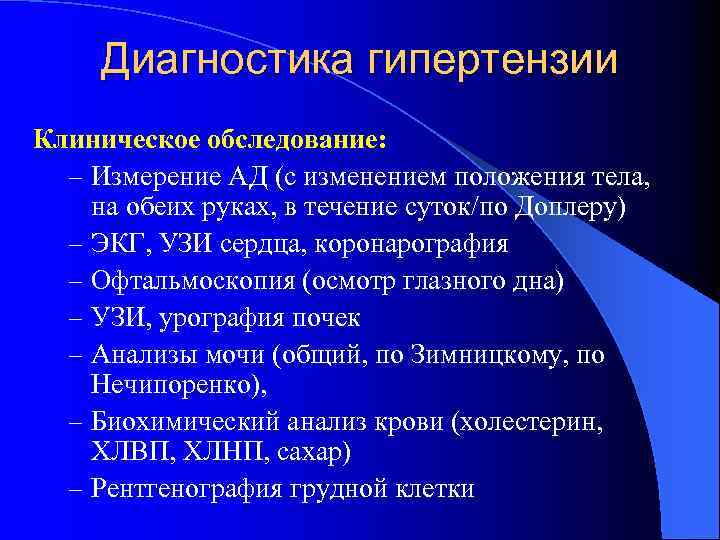 Диагностика гипертензии

Клиническое обследование:

– Измерение АД (с изменением положения тела, на обеих руках, в течение суток/по Доплеру)
– ЭКГ, УЗИ сердца, коронарография
– Офтальмоскопия (осмотр глазного дна)
– УЗИ, урография почек
– Анализы мочи (общий, по Зимницкому, по Нечипоренко),
– Биохимический анализ крови (холестерин, ХЛВП, ХЛНП, сахар)
– Рентгенография грудной клетки